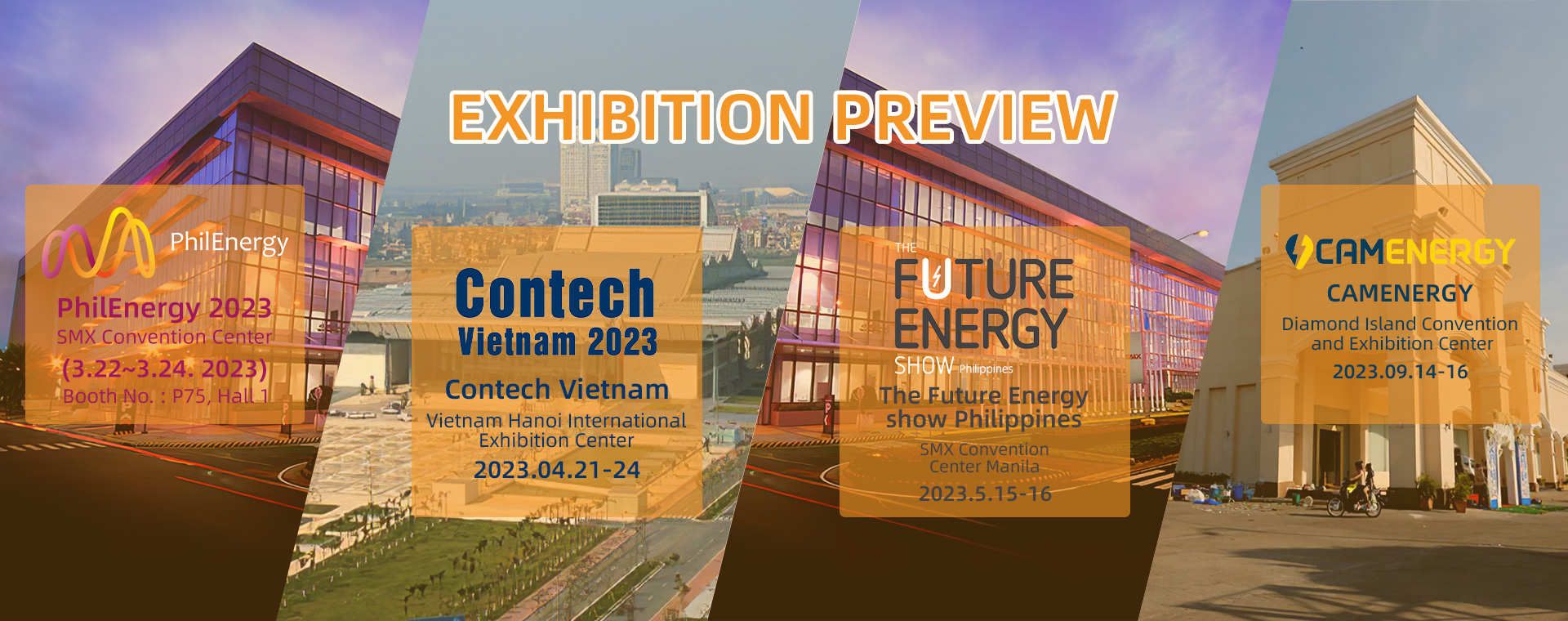 EXHIBITION PREVIEW

PhilEnergy

PhilEnergy 2023
SMX Convention Center
(3.22~3.24. 2023)
Booth No. : P75, Hall 1

Contech
Vietnam 2023

Contech Vietnam
Vietnam Hanoi International Exhibition Center
2023.04.21-24

THE
FUTURE
ENERGY
SHOW Philippines

The Future Energy show Philippines
SMX Convention Center Manila
2023.5.15-16

CAMENERGY

CAMENERGY
Diamond Island Convention and Exhibition Center
2023.09.14-16